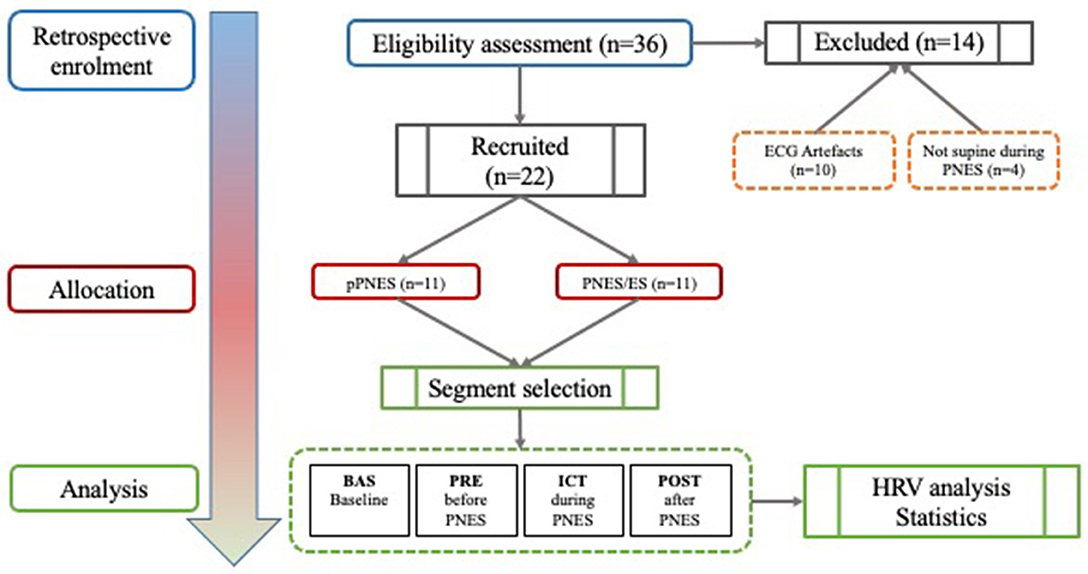 Retrospective enrolment

Eligibility assessment (n=36)

Excluded (n=14)

Recruited (n=22)

ECG Artefacts (n=10)

Not supine during PNES (n=4)

Allocation

pPNES (n=11)

PNES/ES (n=11)

Segment selection

Analysis

BAS Baseline

PRE before PNES

ICT during PNES

POST after PNES

HRV analysis Statistics